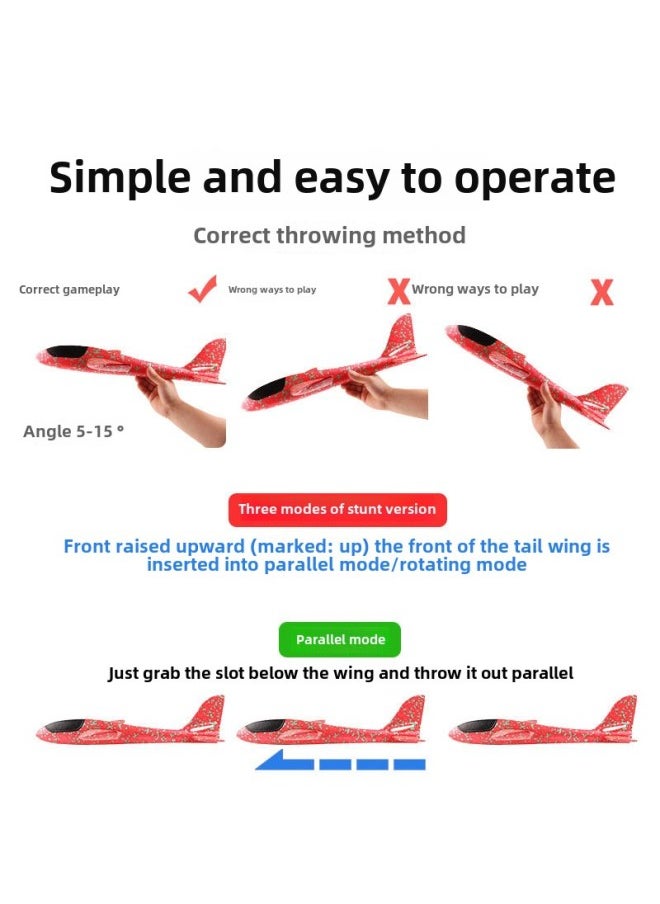 Simple and easy to operate

Correct throwing method

Correct gameplay

Wrong ways to play

Wrong ways to play

Angle 5-15 °

Three modes of stunt version

Front raised upward (marked: up) the front of the tail wing is inserted into parallel mode/rotating mode

Parallel mode

Just grab the slot below the wing and throw it out parallel